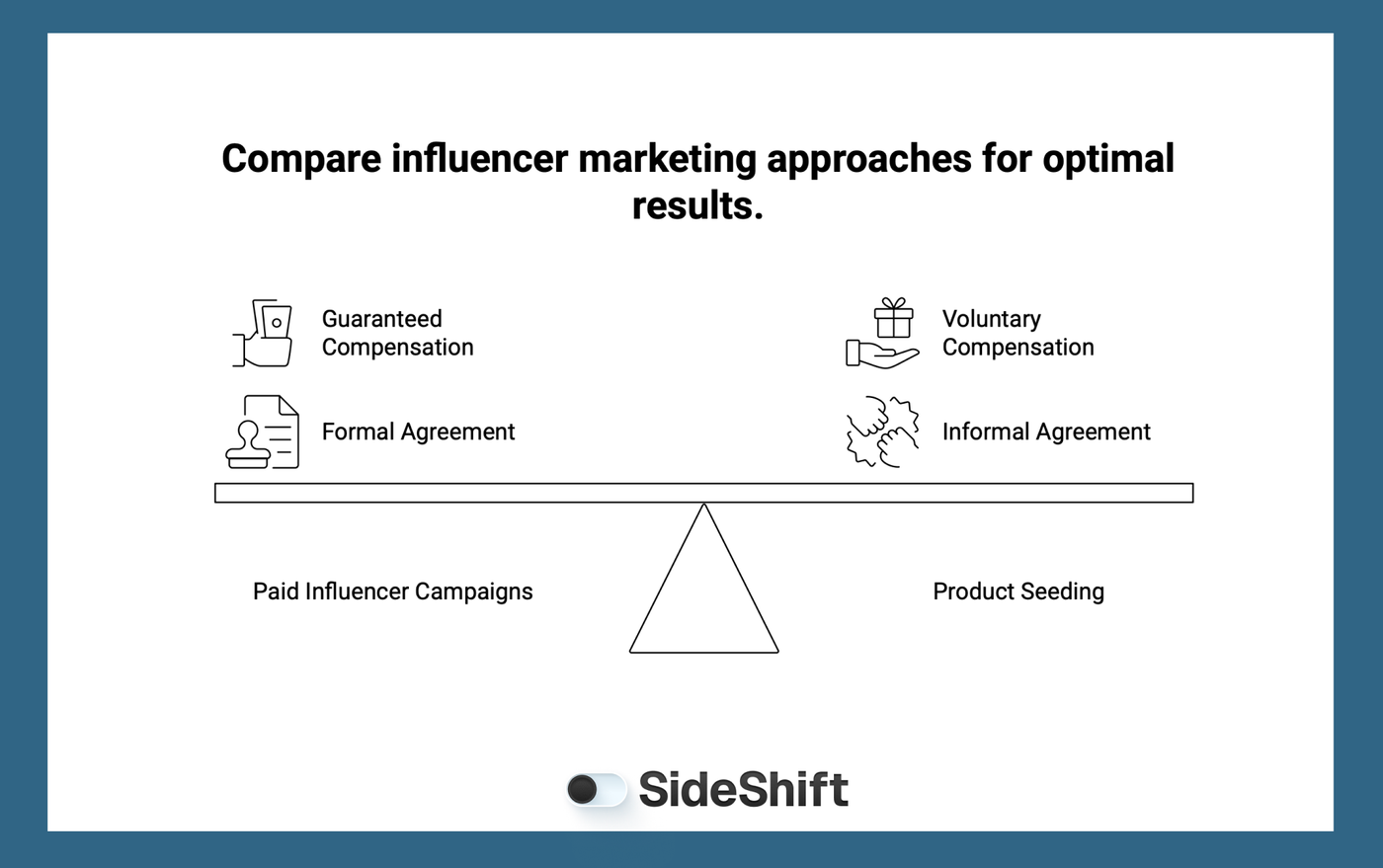 Compare influencer marketing approaches for optimal results.

Guaranteed Compensation

Formal Agreement

Voluntary Compensation

Informal Agreement

Paid Influencer Campaigns

Product Seeding

SideShift